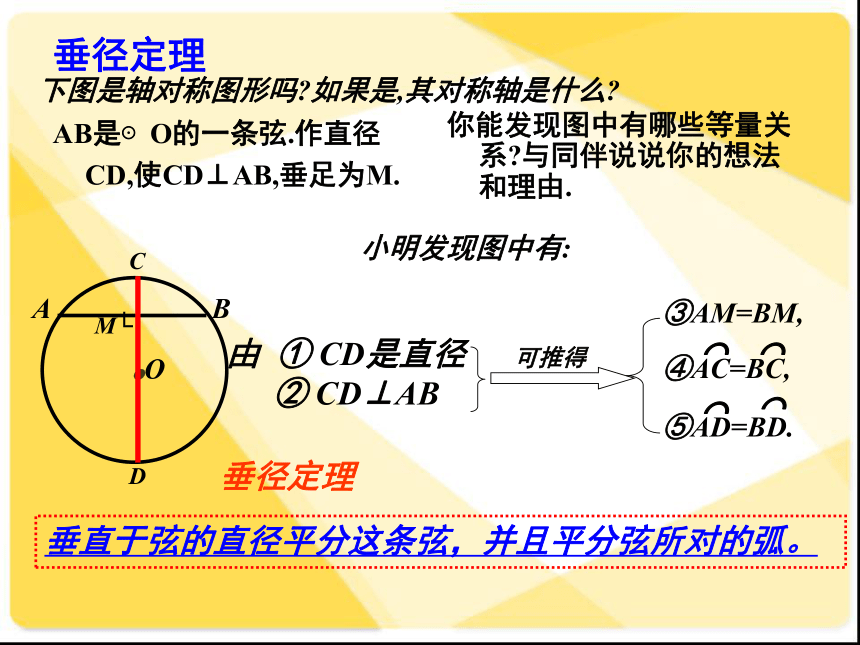 垂径定理

下图是轴对称图形吗?如果是,其对称轴是什么?

AB是⊙ O的一条弦.作直径CD,使CD⊥AB,垂足为M.

你能发现图中有哪些等量关系?与同伴说说你的想法和理由.

小明发现图中有:

C
A
B
M
O
D

由 ① CD是直径
② CD⊥AB

可推得

③AM=BM,
④$\overset{\frown}{AC}=\overset{\frown}{BC}$,
⑤$\overset{\frown}{AD}=\overset{\frown}{BD}$.

垂径定理

垂直于弦的直径平分这条弦，并且平分弦所对的弧。